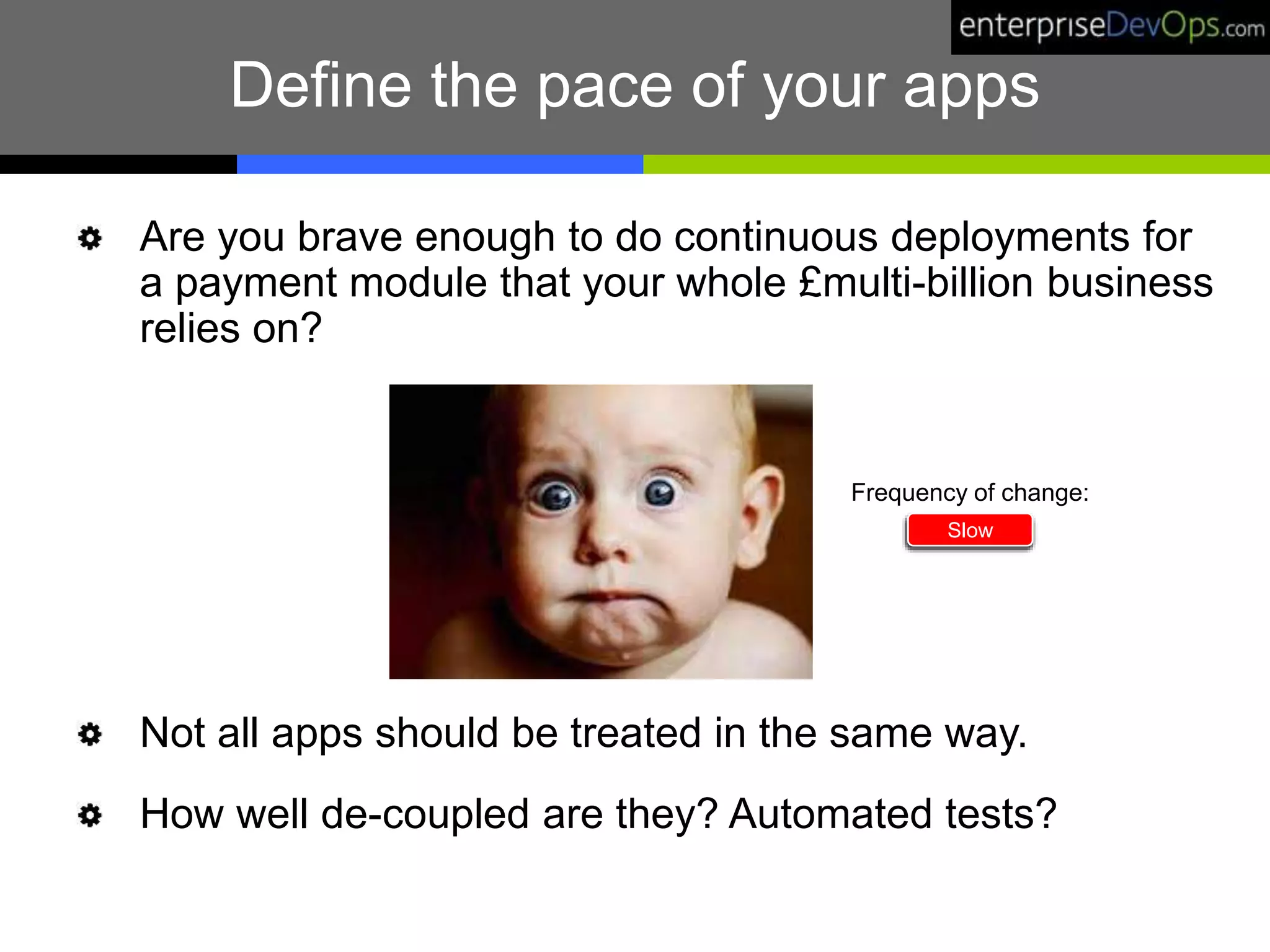 enterpriseDevOps.com

Define the pace of your apps

Are you brave enough to do continuous deployments for a payment module that your whole £multi-billion business relies on?

Frequency of change:

Slow

Not all apps should be treated in the same way.

How well de-coupled are they? Automated tests?